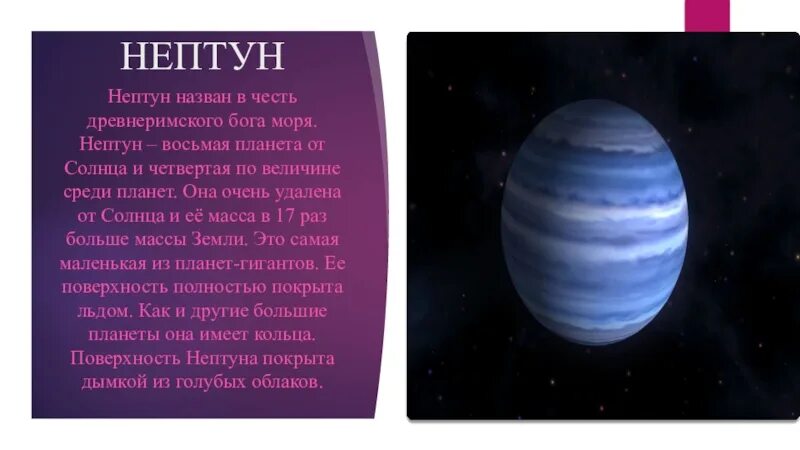 НЕПТУН

Нептун назван в честь древнеримского бога моря. Нептун – восьмая планета от Солнца и четвертая по величине среди планет. Она очень удалена от Солнца и её масса в 17 раз больше массы Земли. Это самая маленькая из планет-гигантов. Ее поверхность полностью покрыта льдом. Как и другие большие планеты она имеет кольца. Поверхность Нептуна покрыта дымкой из голубых облаков.